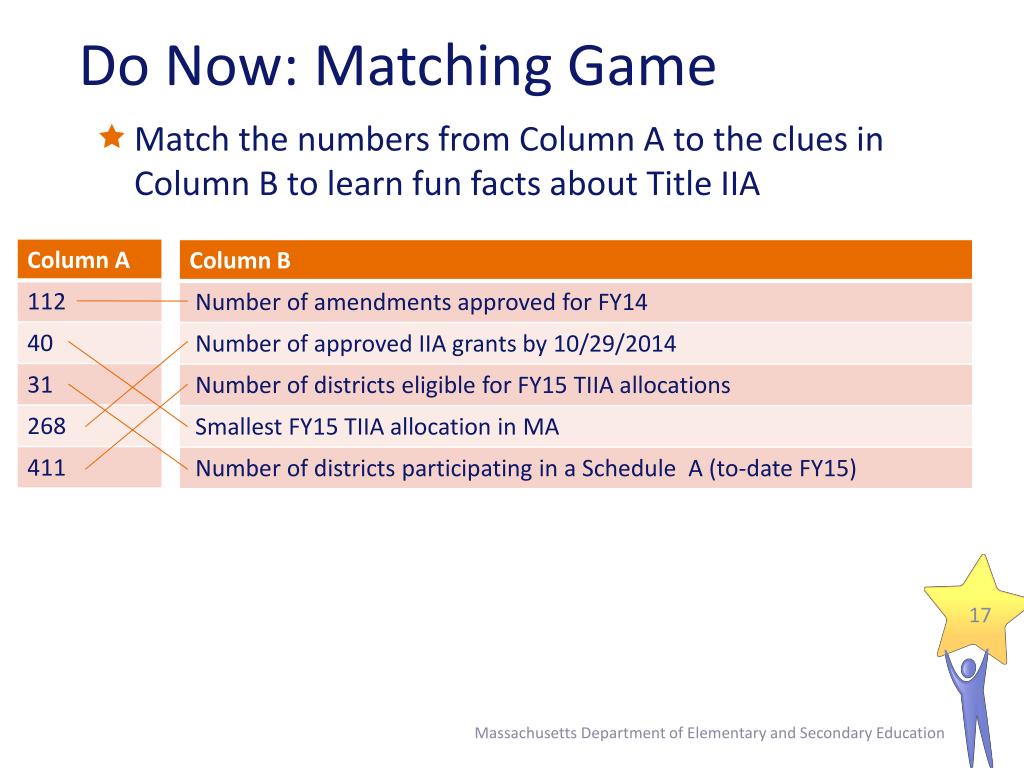 Do Now: Matching Game

Match the numbers from Column A to the clues in Column B to learn fun facts about Title IIA

| Column A |
|---|
| 112 |
| 40 |
| 31 |
| 268 |
| 411 |

| Column B |
|---|
| Number of amendments approved for FY14 |
| Number of approved IIA grants by 10/29/2014 |
| Number of districts eligible for FY15 TIIA allocations |
| Smallest FY15 TIIA allocation in MA |
| Number of districts participating in a Schedule A (to-date FY15) |

17

Massachusetts Department of Elementary and Secondary Education